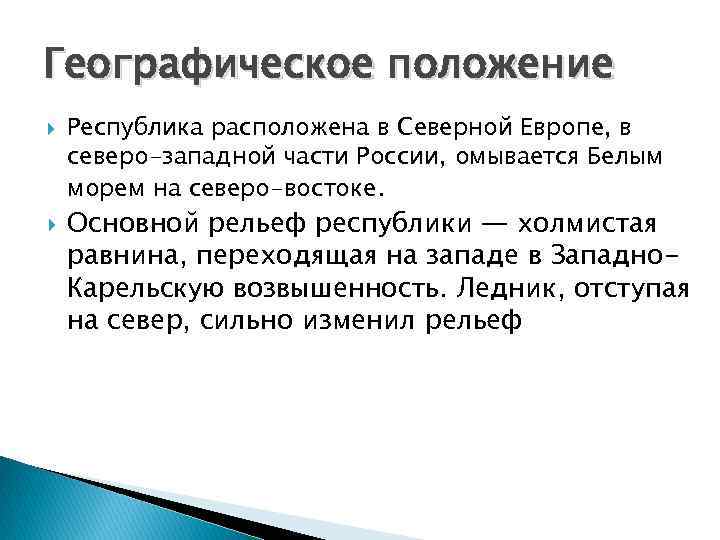 Географическое положение

Республика расположена в Северной Европе, в северо-западной части России, омывается Белым морем на северо-востоке.

Основной рельеф республики — холмистая равнина, переходящая на западе в Западно-Карельскую возвышенность. Ледник, отступая на север, сильно изменил рельеф